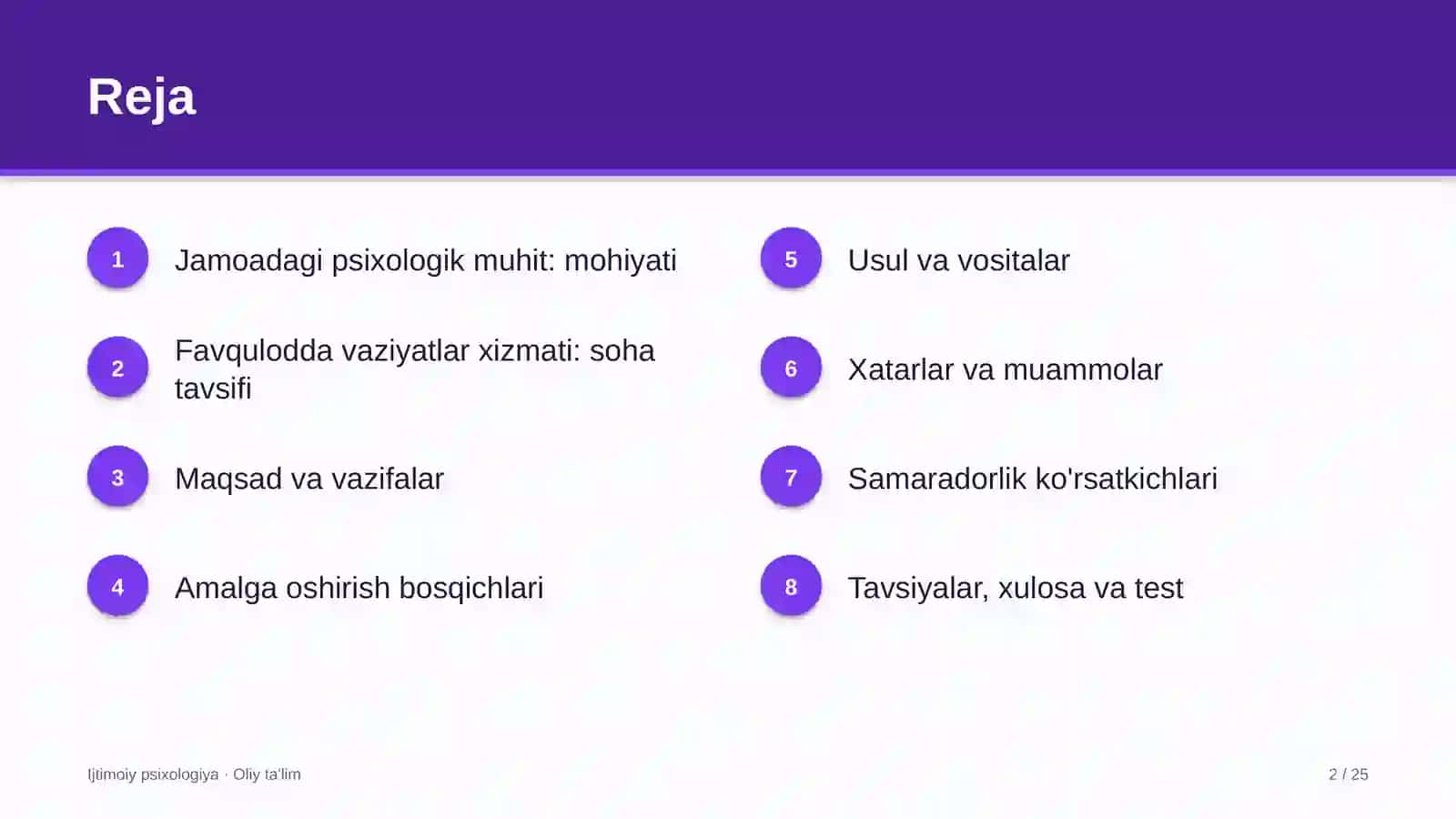 Reja

1 Jamoadagi psixologik muhit: mohiyati

2 Favqulodda vaziyatlar xizmati: soha tavsifi

3 Maqsad va vazifalar

4 Amalga oshirish bosqichlari

5 Usul va vositalar

6 Xatarlar va muammolar

7 Samaradorlik ko'rsatkichlari

8 Tavsiyalar, xulosa va test

Ijtimoiy psixologiya · Oliy ta'lim

2 / 25